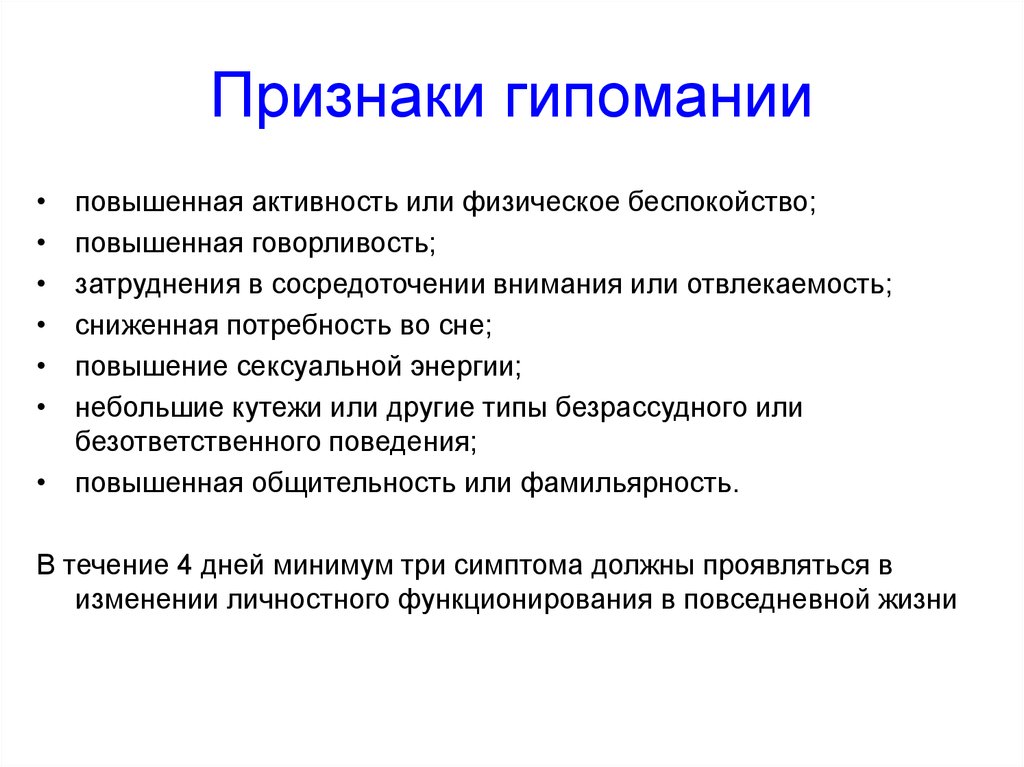 Признаки гипомании

• повышенная активность или физическое беспокойство;
• повышенная говорливость;
• затруднения в сосредоточении внимания или отвлекаемость;
• сниженная потребность во сне;
• повышение сексуальной энергии;
• небольшие кутежи или другие типы безрассудного или безответственного поведения;
• повышенная общительность или фамильярность.

В течение 4 дней минимум три симптома должны проявляться в изменении личностного функционирования в повседневной жизни